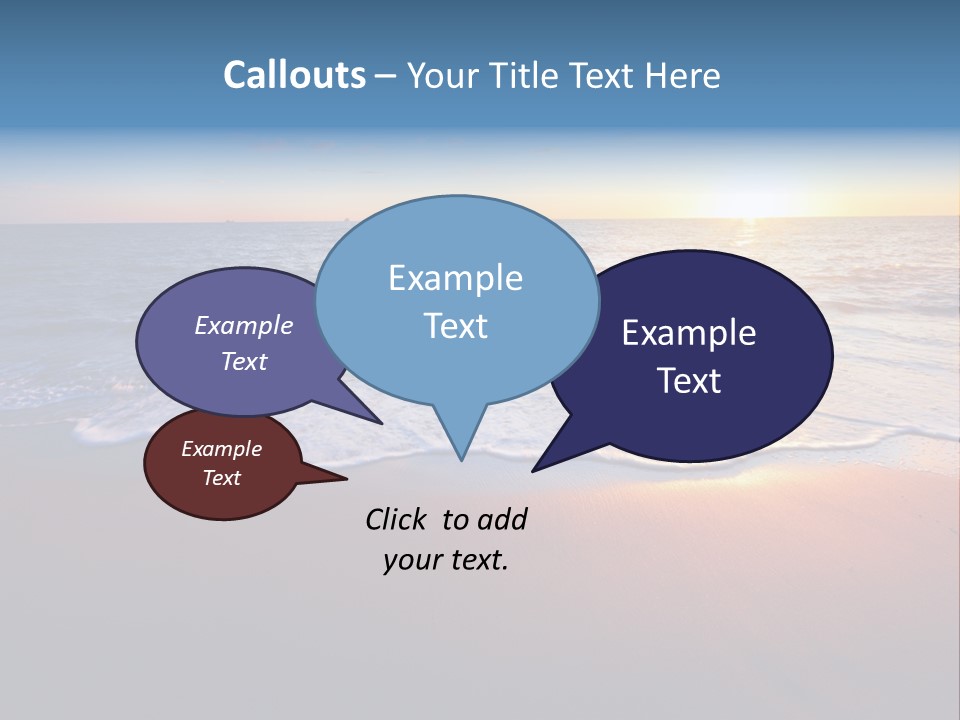 Callouts – Your Title Text Here

Example Text

Example Text

Example Text

Example Text

Click to add your text.